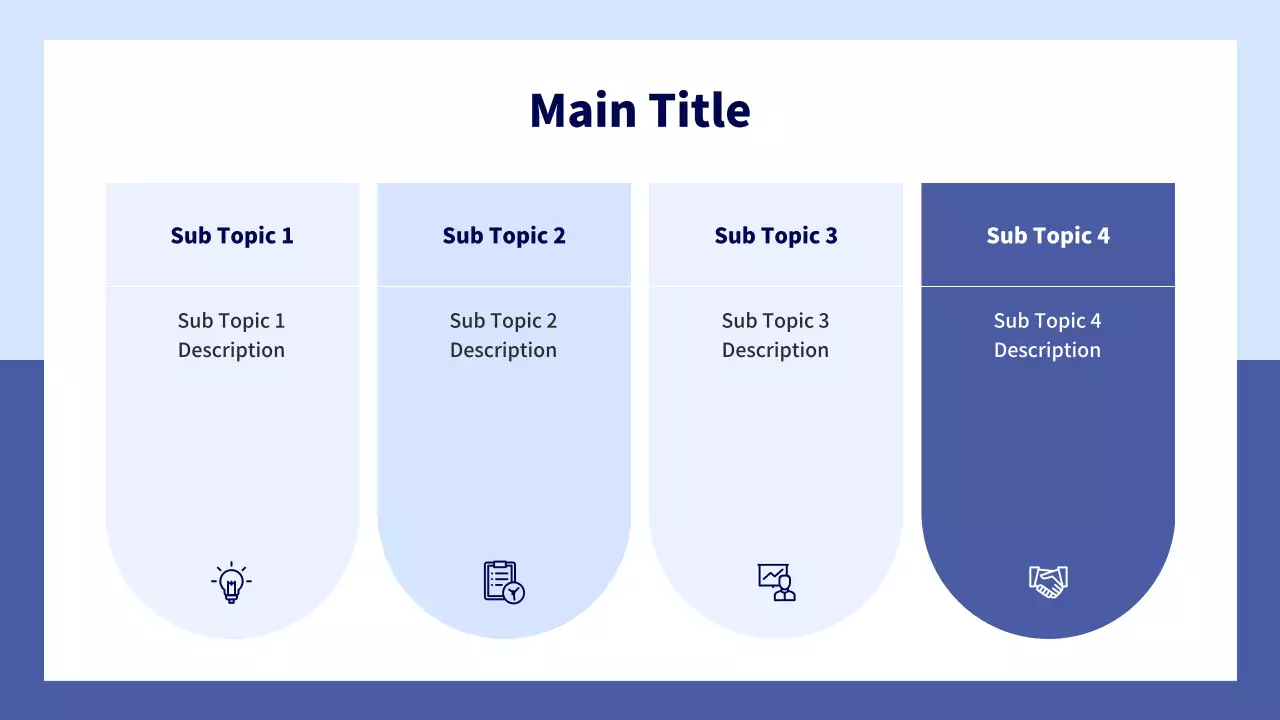 Main Title

Sub Topic 1

Sub Topic 1 Description

Sub Topic 2

Sub Topic 2 Description

Sub Topic 3

Sub Topic 3 Description

Sub Topic 4

Sub Topic 4 Description